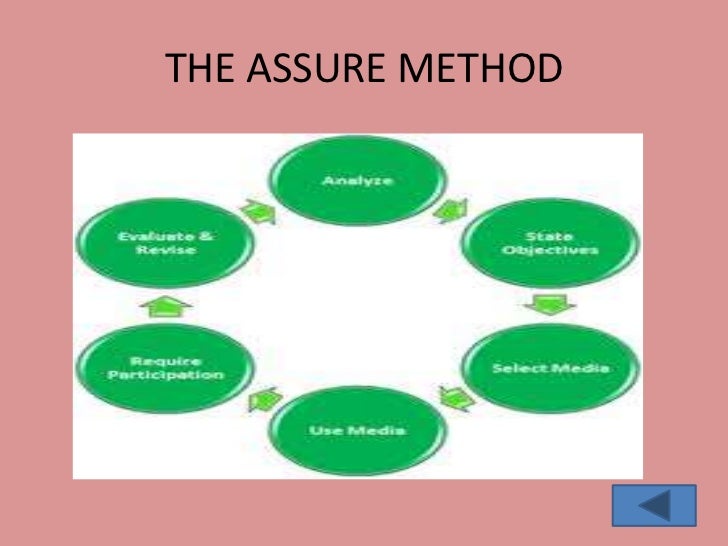 THE ASSURE METHOD

Analyze

State Objectives

Select Media

Use Media

Require Participation

Evaluate & Revise